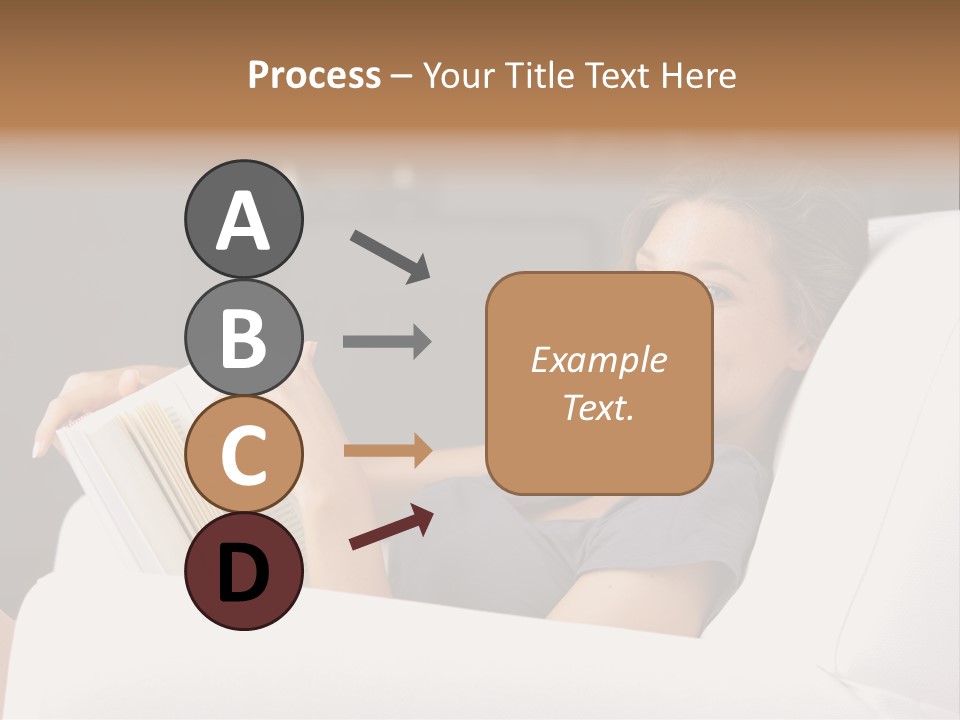 Process – Your Title Text Here

A

B

C

D

Example Text.